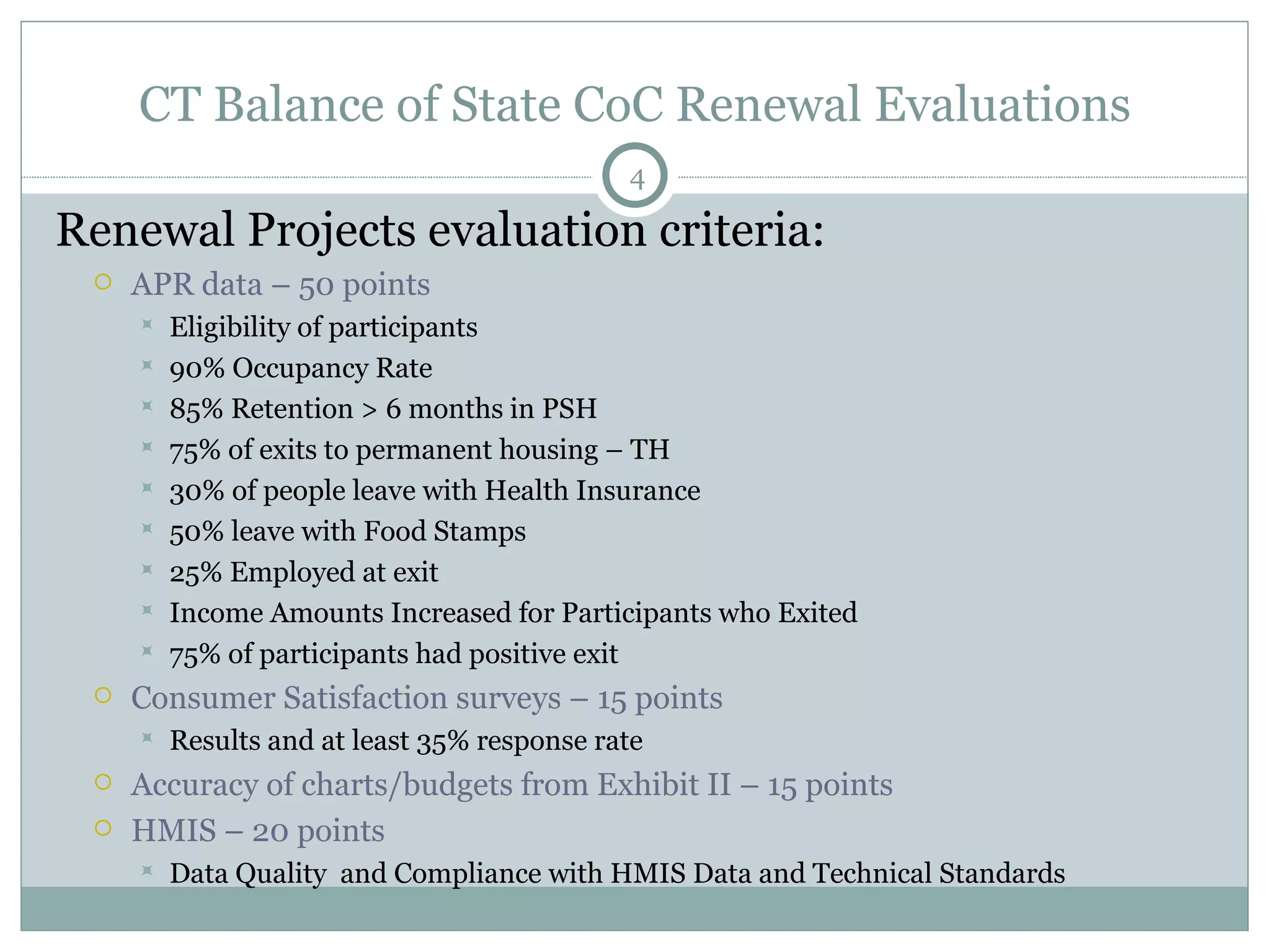 CT Balance of State CoC Renewal Evaluations

4

Renewal Projects evaluation criteria:

APR data – 50 points
Eligibility of participants
90% Occupancy Rate
85% Retention > 6 months in PSH
75% of exits to permanent housing – TH
30% of people leave with Health Insurance
50% leave with Food Stamps
25% Employed at exit
Income Amounts Increased for Participants who Exited
75% of participants had positive exit

Consumer Satisfaction surveys – 15 points
Results and at least 35% response rate

Accuracy of charts/budgets from Exhibit II – 15 points

HMIS – 20 points
Data Quality and Compliance with HMIS Data and Technical Standards